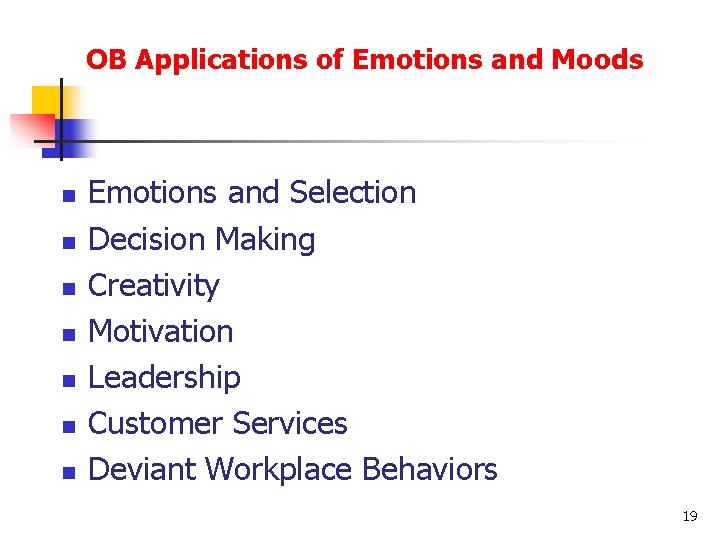 OB Applications of Emotions and Moods

- Emotions and Selection
- Decision Making
- Creativity
- Motivation
- Leadership
- Customer Services
- Deviant Workplace Behaviors

19